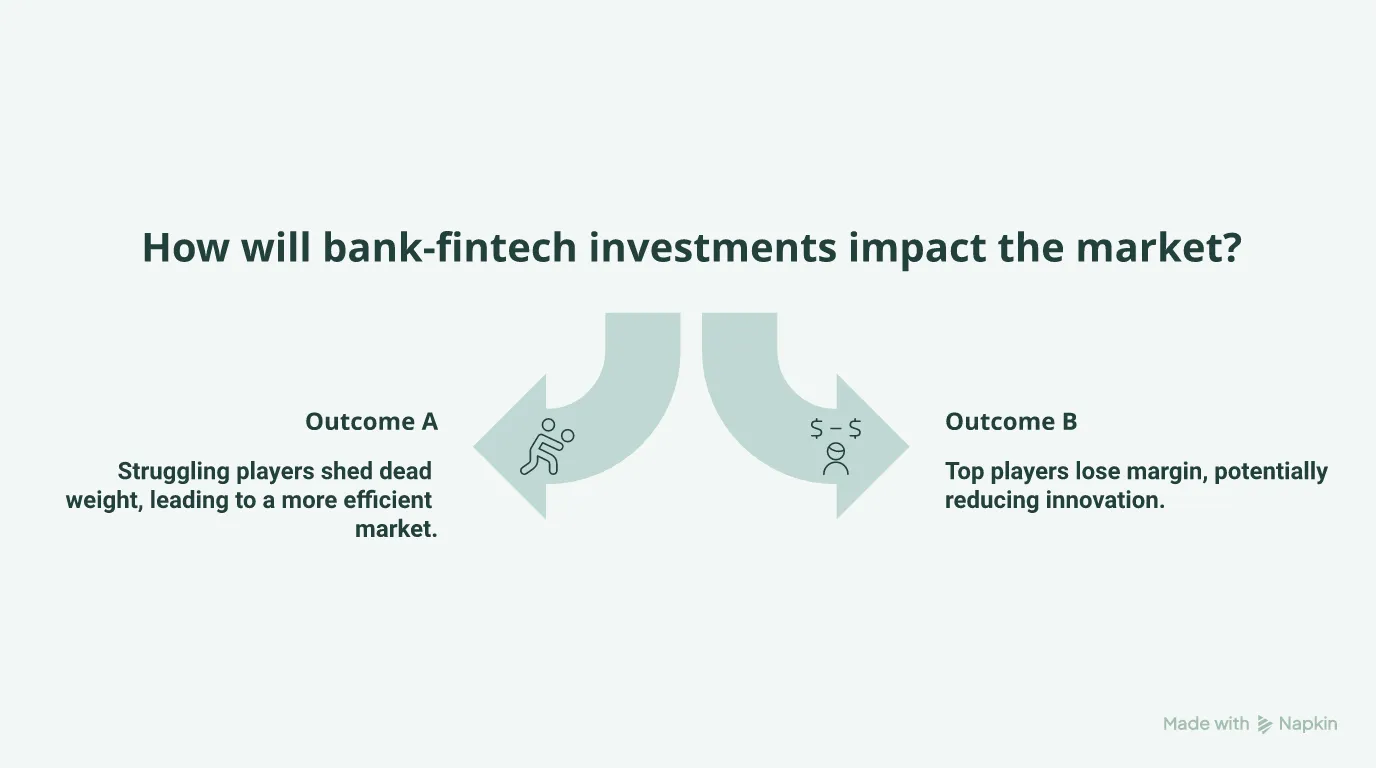 How will bank-fintech investments impact the market?

Outcome A

Struggling players shed dead weight, leading to a more efficient market.

$ – $

Outcome B

Top players lose margin, potentially reducing innovation.

Made with Napkin